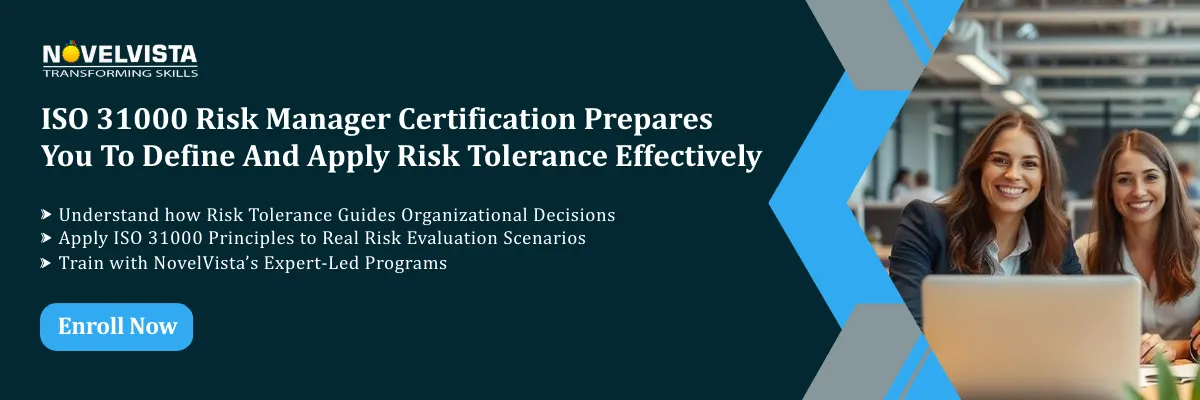 NOVELVISTA
TRANSFORMING SKILLS

ISO 31000 Risk Manager Certification Prepares You To Define And Apply Risk Tolerance Effectively

➤ Understand how Risk Tolerance Guides Organizational Decisions
➤ Apply ISO 31000 Principles to Real Risk Evaluation Scenarios
➤ Train with NovelVista's Expert-Led Programs

Enroll Now